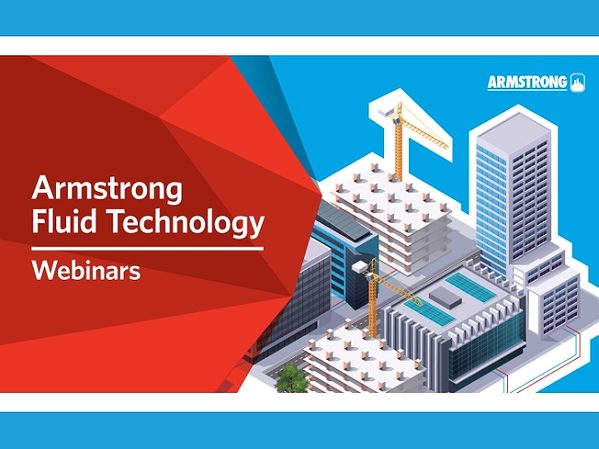 ARMSTRONG

Armstrong Fluid Technology

Webinars